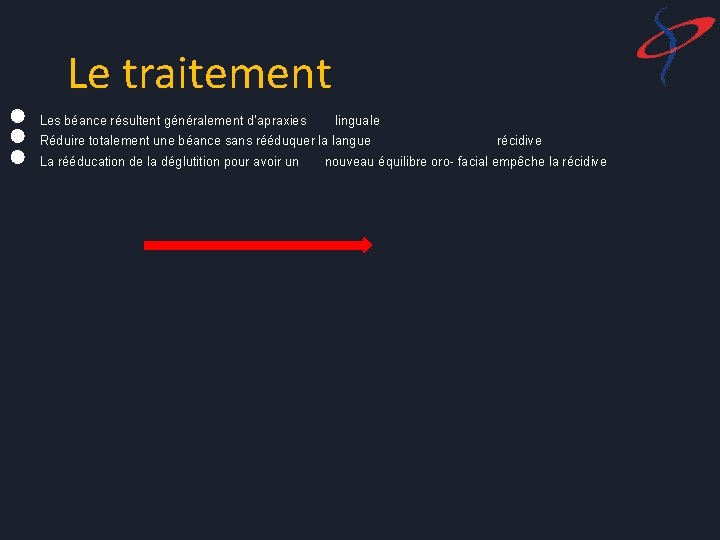 Le traitement

Les béance résultent généralement d'apraxies linguale

Réduire totalement une béance sans rééduquer la langue récidive

La rééducation de la déglutition pour avoir un nouveau équilibre oro- facial empêche la récidive